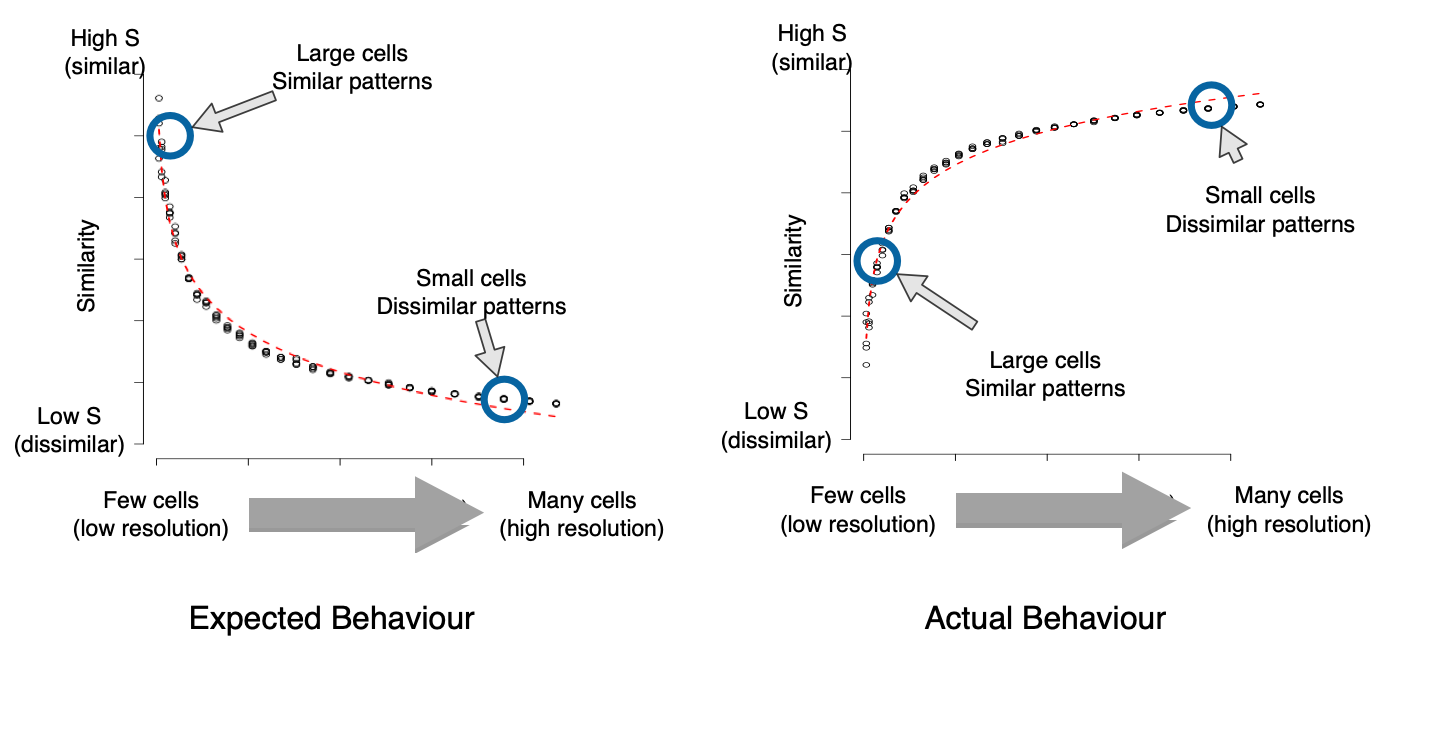 High S
(similar)

Large cells
Similar patterns

Similarity

Small cells
Dissimilar patterns

Low S
(dissimilar)

Few cells
(low resolution)

Many cells
(high resolution)

Expected Behaviour

High S
(similar)

Small cells
Dissimilar patterns

Similarity

Large cells
Similar patterns

Low S
(dissimilar)

Few cells
(low resolution)

Many cells
(high resolution)

Actual Behaviour